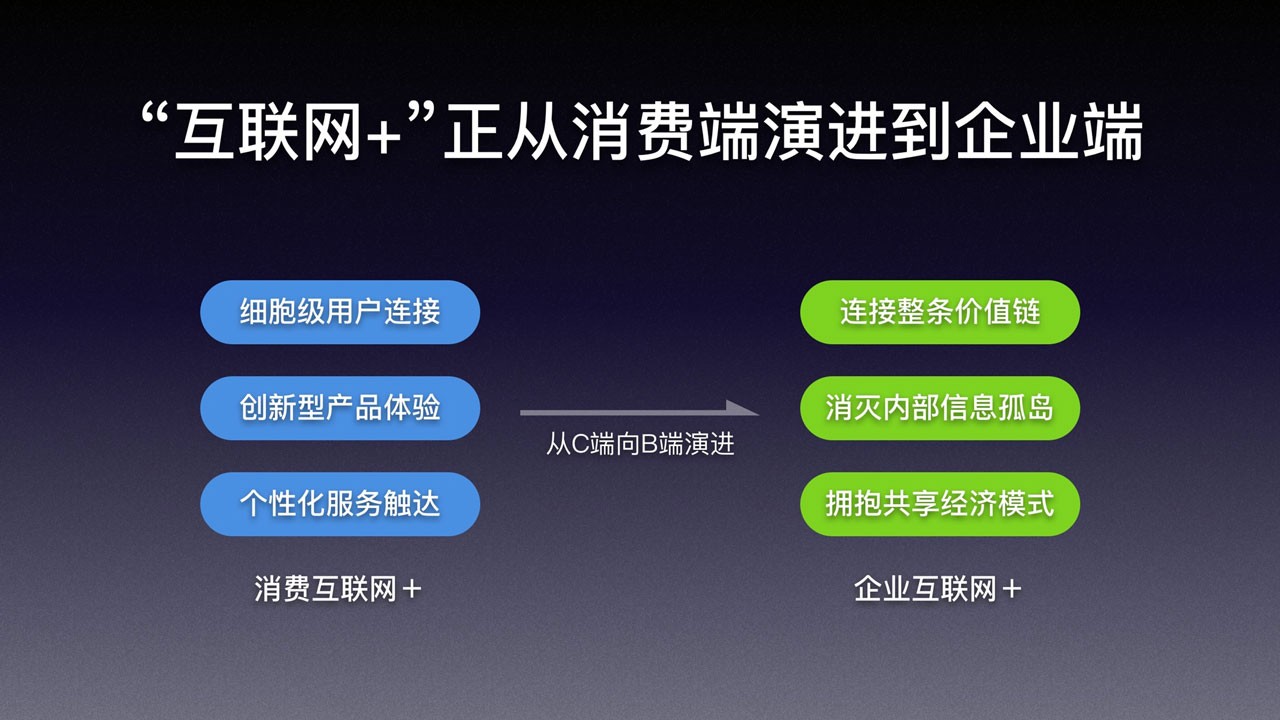 “互联网+”正从消费端演进到企业端

细胞级用户连接

创新型产品体验

个性化服务触达

消费互联网＋

从C端向B端演进

连接整条价值链

消灭内部信息孤岛

拥抱共享经济模式

企业互联网＋